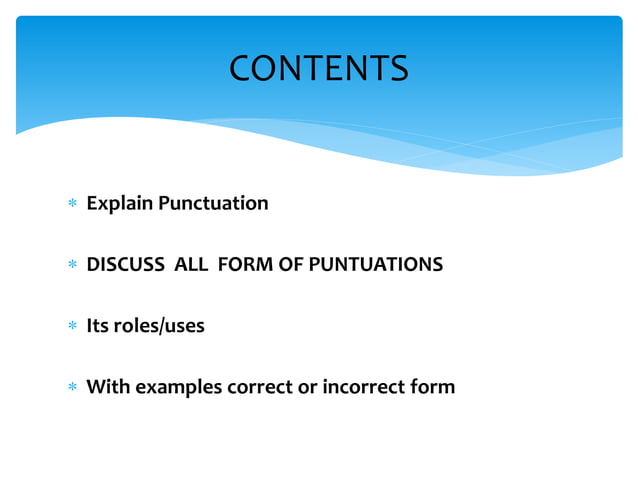 CONTENTS

* Explain Punctuation

* DISCUSS ALL FORM OF PUNTUATIONS

* Its roles/uses

* With examples correct or incorrect form